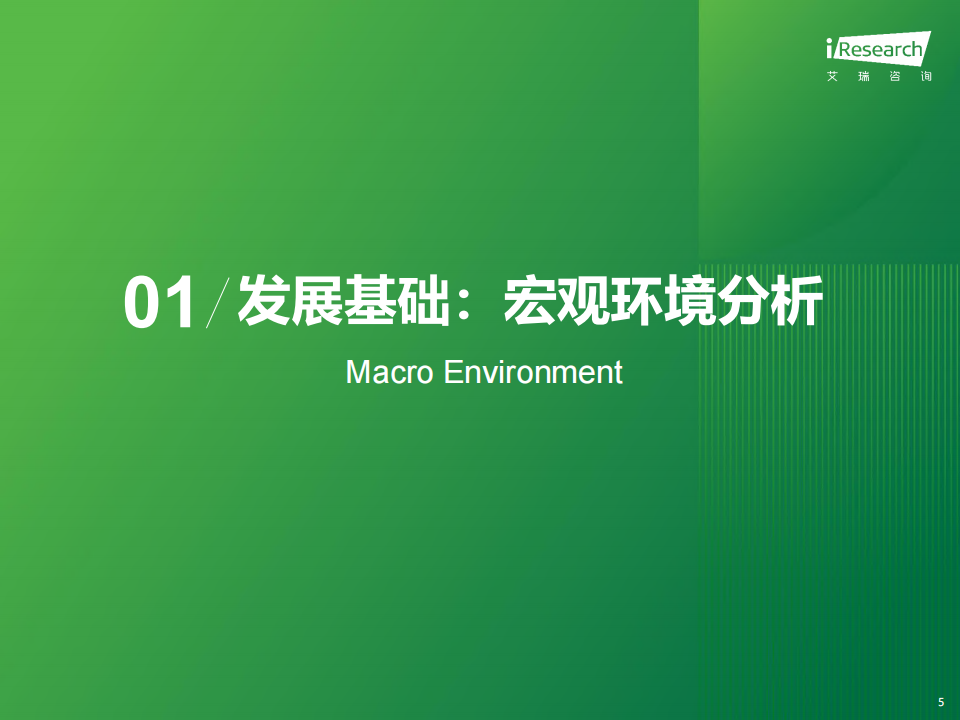 iResearch
艾瑞咨询

01/发展基础：宏观环境分析

Macro Environment

5